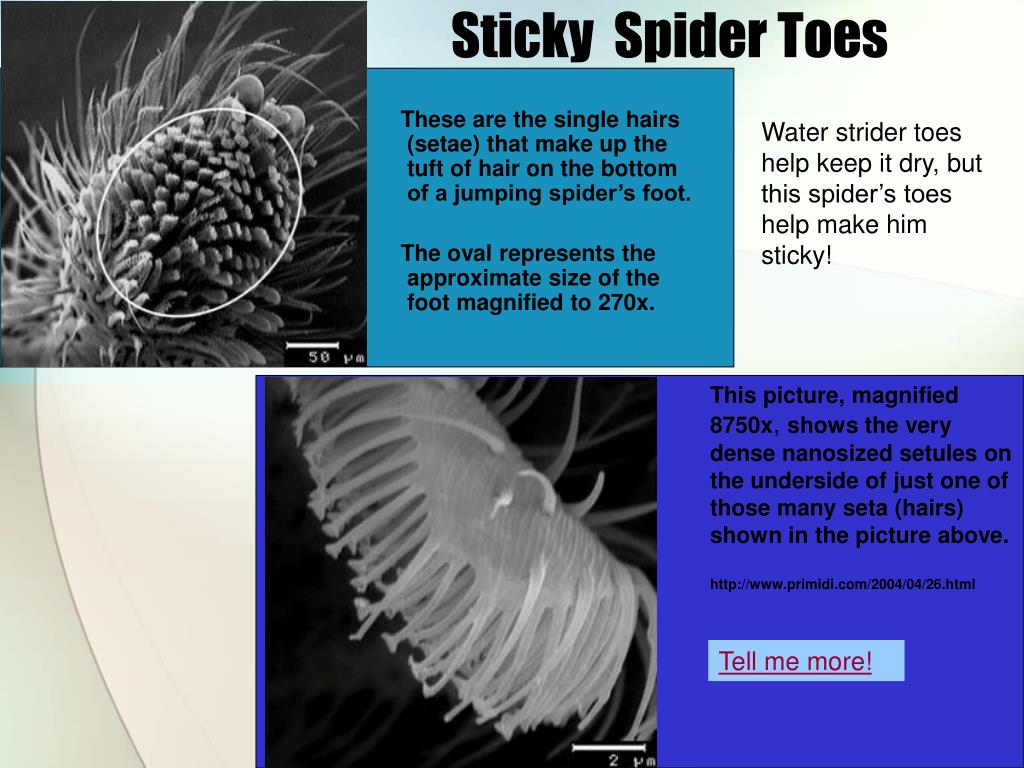 Sticky Spider Toes

50 μm

These are the single hairs (setae) that make up the tuft of hair on the bottom of a jumping spider's foot.

The oval represents the approximate size of the foot magnified to 270x.

Water strider toes help keep it dry, but this spider's toes help make him sticky!

2 μm

This picture, magnified 8750x, shows the very dense nanosized setules on the underside of just one of those many seta (hairs) shown in the picture above.

http://www.primidi.com/2004/04/26.html

Tell me more!